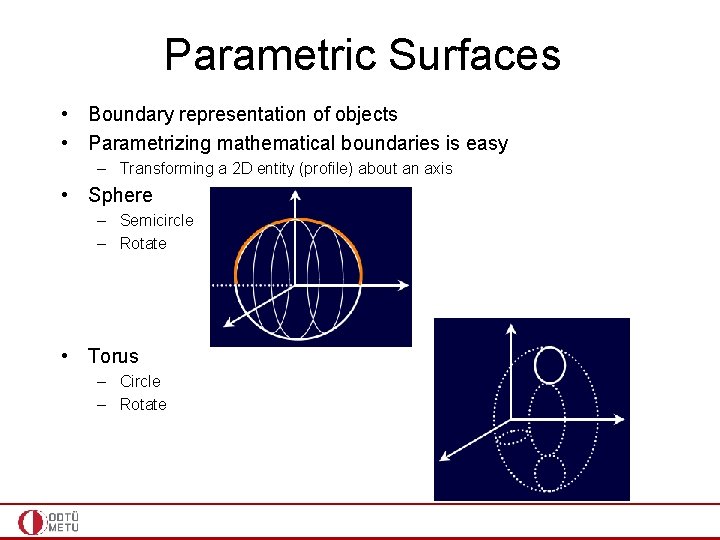 Parametric Surfaces

• Boundary representation of objects
• Parametrizing mathematical boundaries is easy
  – Transforming a 2D entity (profile) about an axis
• Sphere
  – Semicircle
  – Rotate

• Torus
  – Circle
  – Rotate

ODTÜ
METU